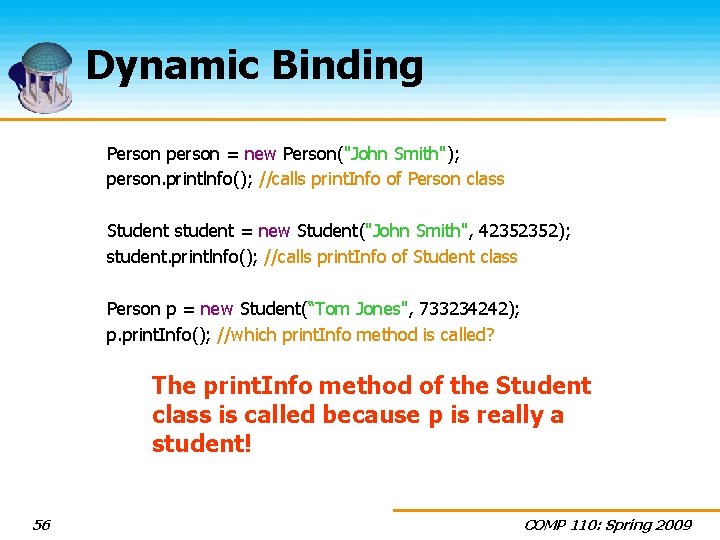 Dynamic Binding

Person person = new Person("John Smith");
person.printInfo(); //calls printInfo of Person class

Student student = new Student("John Smith", 42352352);
student.printInfo(); //calls printInfo of Student class

Person p = new Student(“Tom Jones", 733234242);
p.printInfo(); //which printInfo method is called?

The printInfo method of the Student class is called because p is really a student!

56

COMP 110: Spring 2009